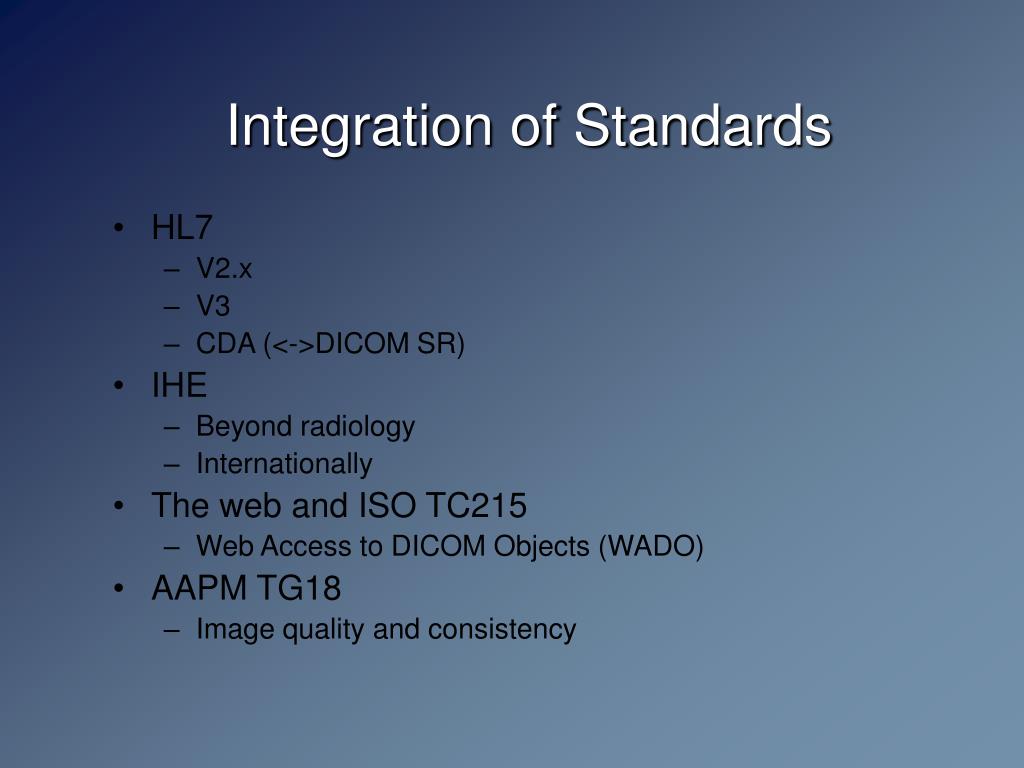 Integration of Standards

• HL7
– V2.x
– V3
– CDA (<->DICOM SR)
• IHE
– Beyond radiology
– Internationally
• The web and ISO TC215
– Web Access to DICOM Objects (WADO)
• AAPM TG18
– Image quality and consistency